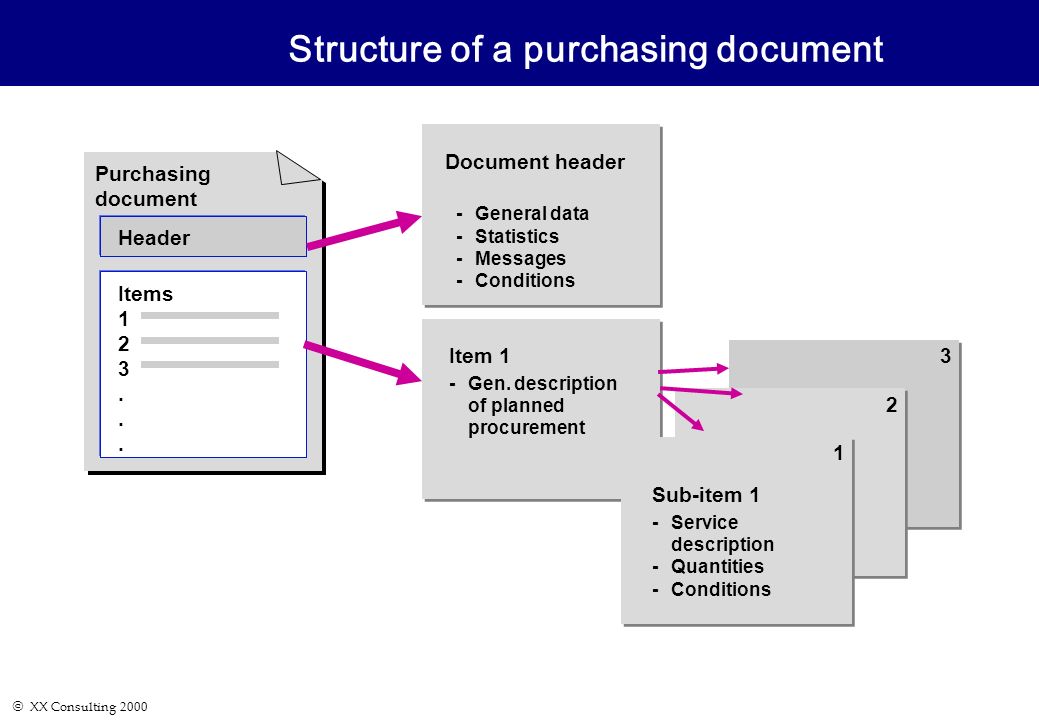 Structure of a purchasing document

Purchasing document

Header

Items
1
2
3
.
.
.

Document header

- General data
- Statistics
- Messages
- Conditions

Item 1

- Gen. description of planned procurement

3

2

1

Sub-item 1

- Service description
- Quantities
- Conditions

© XX Consulting 2000